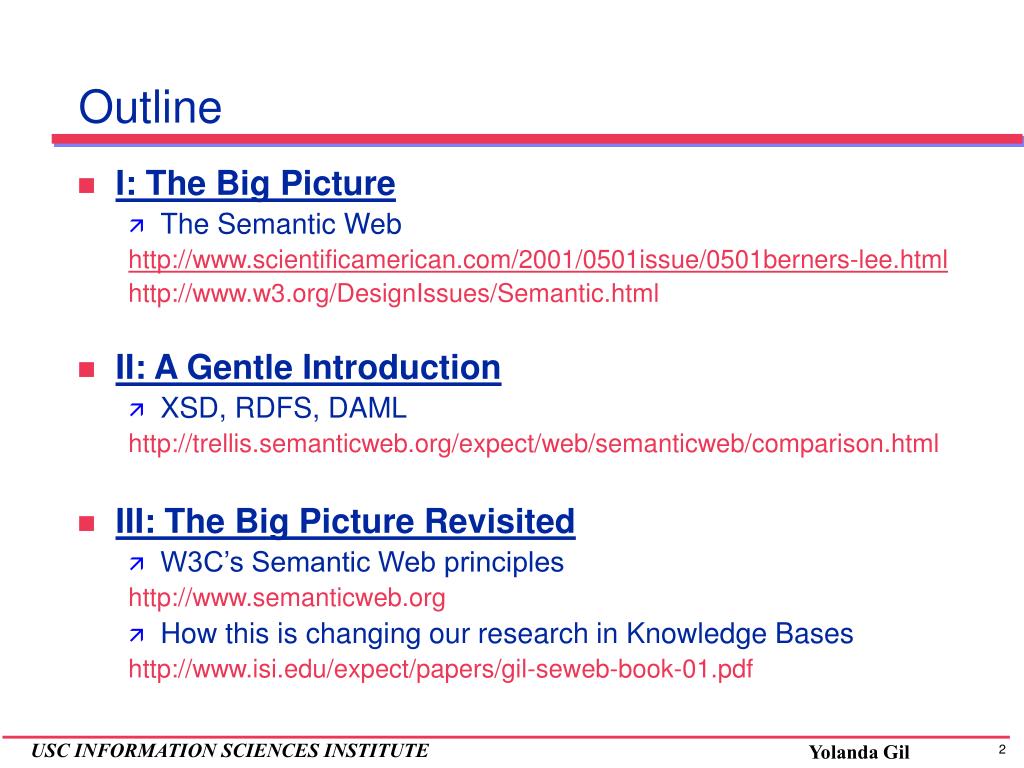 Outline

I: The Big Picture

The Semantic Web

http://www.scientificamerican.com/2001/0501issue/0501berners-lee.html

http://www.w3.org/DesignIssues/Semantic.html

II: A Gentle Introduction

XSD, RDFS, DAML

http://trellis.semanticweb.org/expect/web/semanticweb/comparison.html

III: The Big Picture Revisited

W3C's Semantic Web principles

http://www.semanticweb.org

How this is changing our research in Knowledge Bases

http://www.isi.edu/expect/papers/gil-seweb-book-01.pdf

USC INFORMATION SCIENCES INSTITUTE Yolanda Gil 2